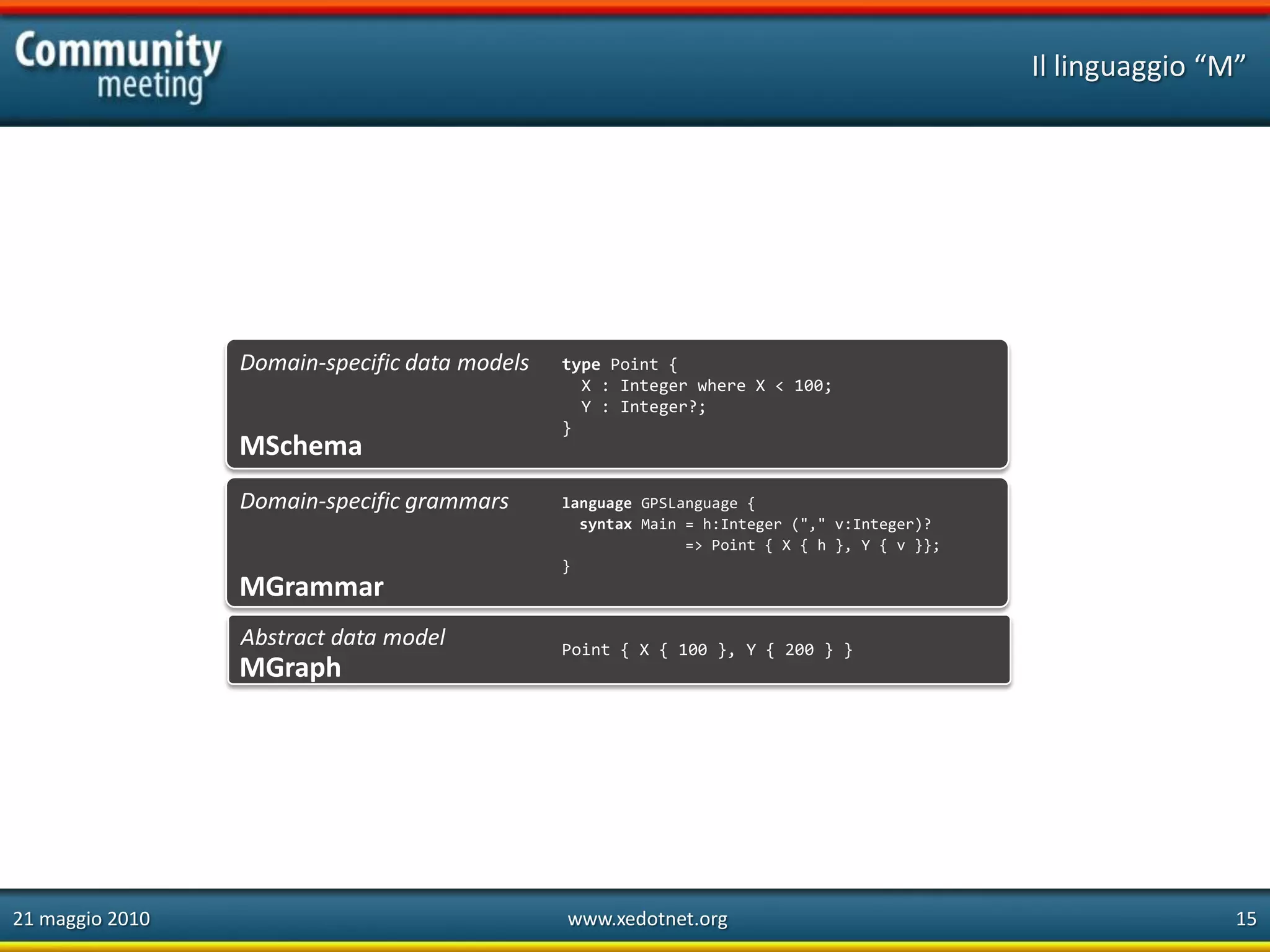 Community meeting

Il linguaggio “M”

Domain-specific data models

MSchema

type Point {
  X : Integer where X < 100;
  Y : Integer?;
}

Domain-specific grammars

MGrammar

language GPSLanguage {
  syntax Main = h:Integer ("," v:Integer)?
          => Point { X { h }, Y { v }};
}

Abstract data model

MGraph

Point { X { 100 }, Y { 200 } }

21 maggio 2010

www.xedotnet.org

15